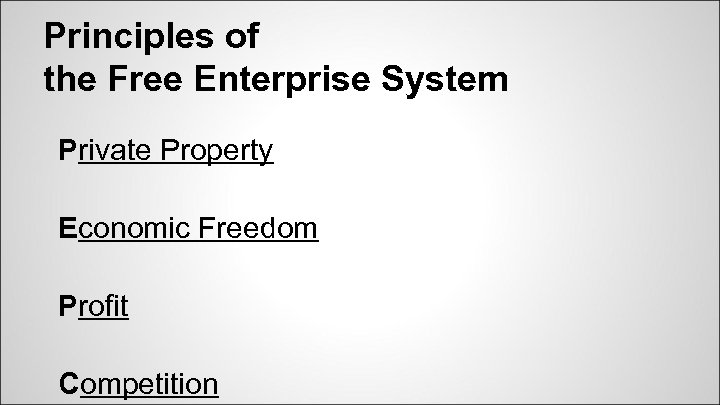 Principles of
the Free Enterprise System

Private Property

Economic Freedom

Profit

Competition